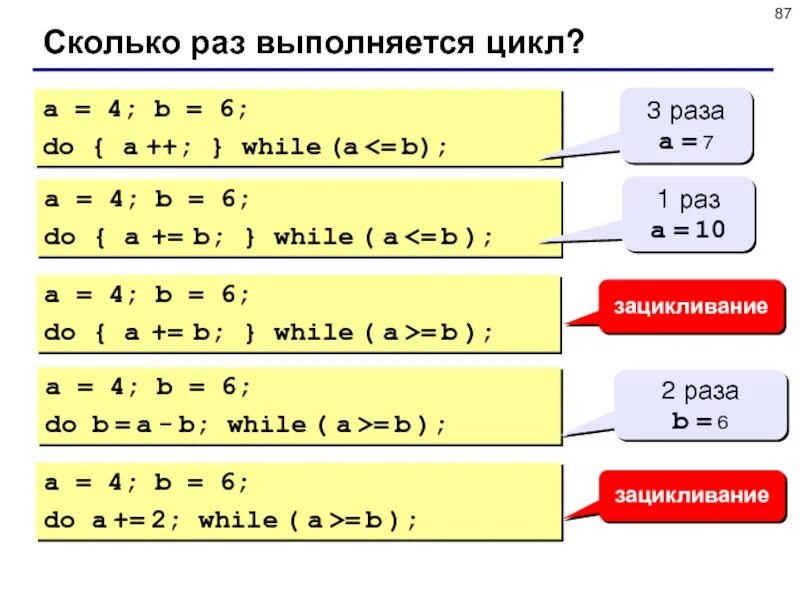 87

Сколько раз выполняется цикл?

a = 4; b = 6;
do { a ++; } while (a <= b);

3 раза
a = 7

a = 4; b = 6;
do { a += b; } while ( a <= b );

1 раз
a = 10

a = 4; b = 6;
do { a += b; } while ( a >= b );

зацикливание

a = 4; b = 6;
do b = a - b; while ( a >= b );

2 раза
b = 6

a = 4; b = 6;
do a += 2; while ( a >= b );

зацикливание